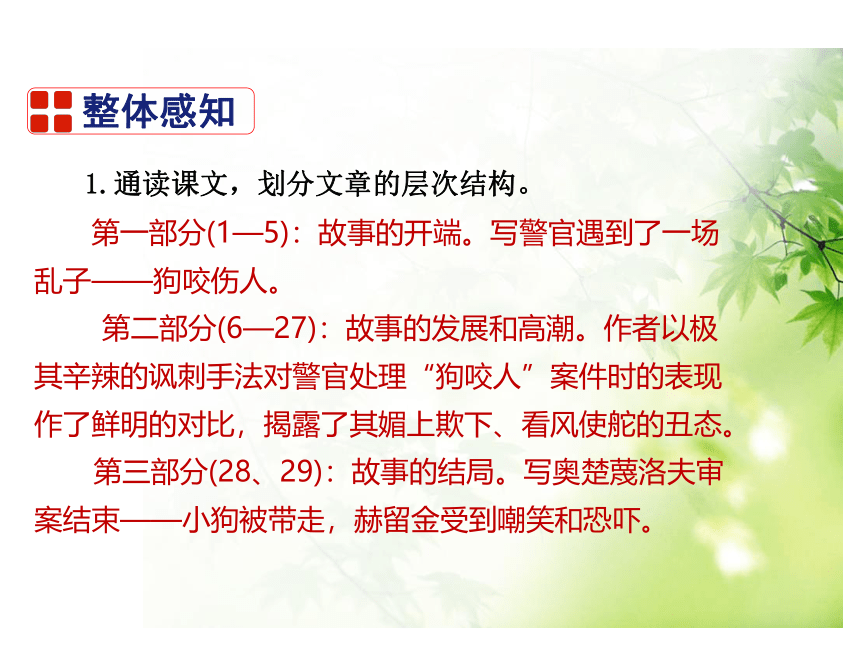 整体感知

1. 通读课文，划分文章的层次结构。

第一部分(1—5)：故事的开端。写警官遇到了一场乱子——狗咬伤人。

第二部分(6—27)：故事的发展和高潮。作者以极其辛辣的讽刺手法对警官处理“狗咬人”案件时的表现作了鲜明的对比，揭露了其媚上欺下、看风使舵的丑态。

第三部分(28、29)：故事的结局。写奥楚蔑洛夫审案结束——小狗被带走，赫留金受到嘲笑和恐吓。